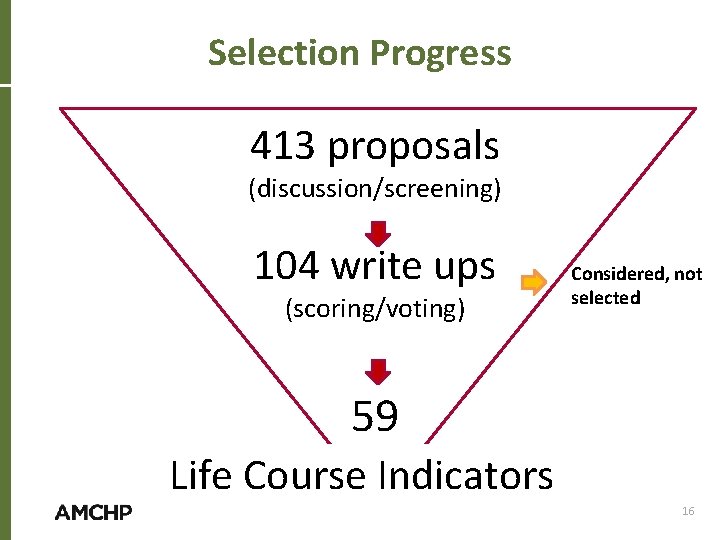 Selection Progress

413 proposals
(discussion/screening)

104 write ups
(scoring/voting)

Considered, not selected

59
Life Course Indicators

AMCHP

16